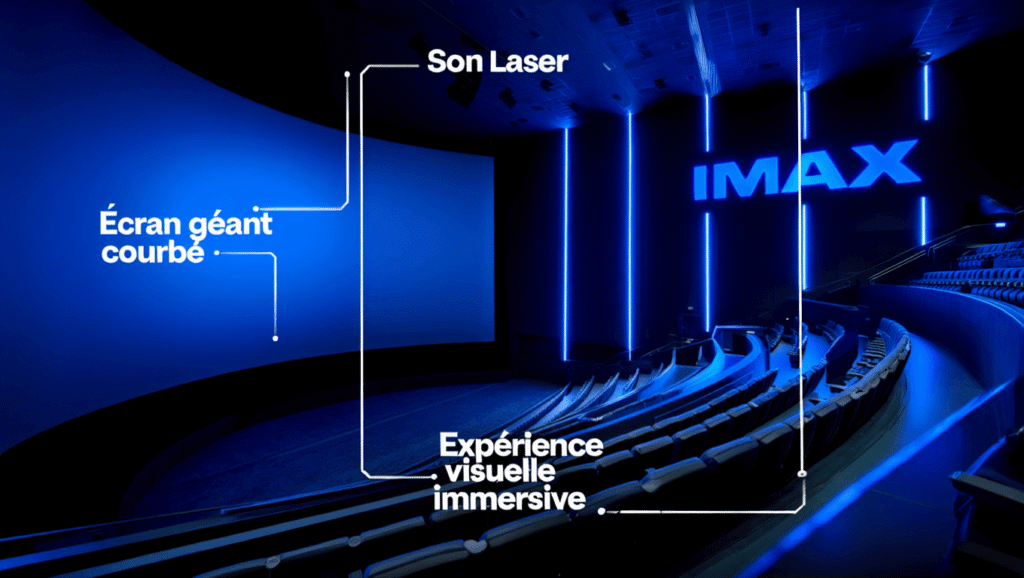 Son Laser

Écran géant courbé

IMAX

Expérience visuelle immersive